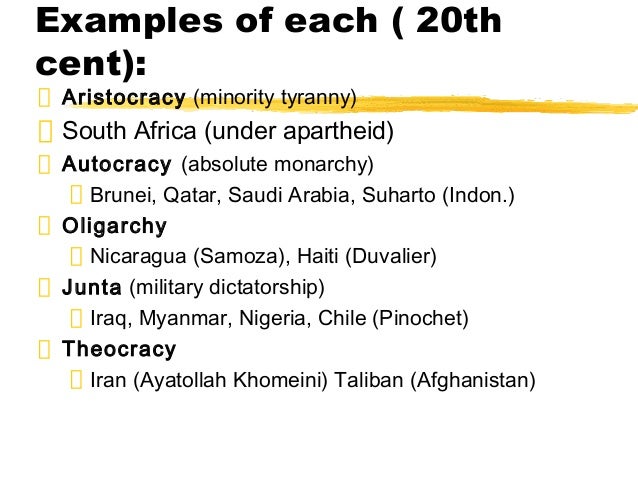 Examples of each ( 20th cent):

Aristocracy (minority tyranny)

South Africa (under apartheid)

Autocracy (absolute monarchy)

Brunei, Qatar, Saudi Arabia, Suharto (Indon.)

Oligarchy

Nicaragua (Samoza), Haiti (Duvalier)

Junta (military dictatorship)

Iraq, Myanmar, Nigeria, Chile (Pinochet)

Theocracy

Iran (Ayatollah Khomeini) Taliban (Afghanistan)